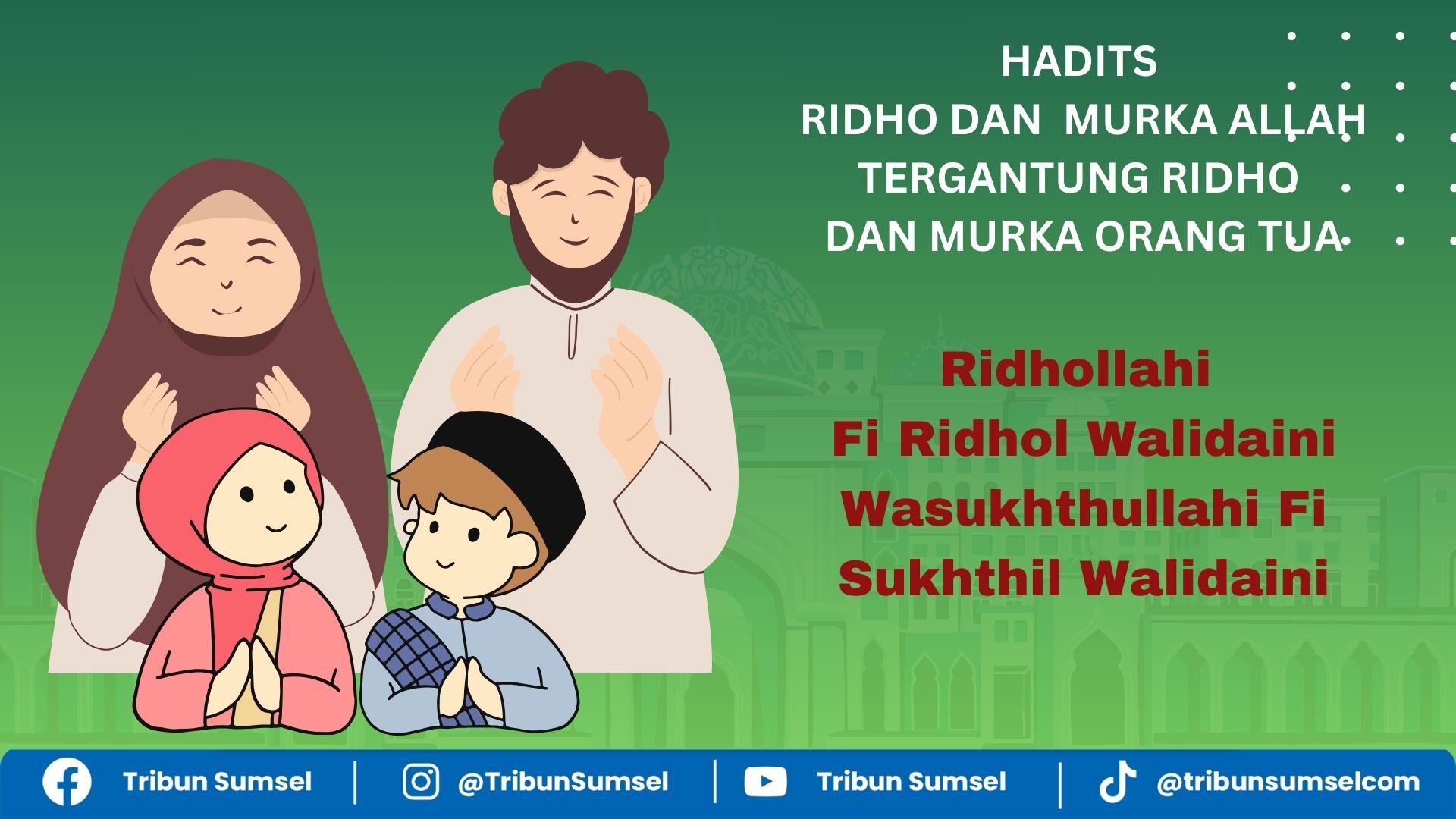 HADITS
RIDHO DAN MURKA ALLAH
TERGANTUNG RIDHO
DAN MURKA ORANG TUA

Ridhollahi
Fi Ridhol Walidaini
Wasukhthullahi Fi
Sukhthil Walidaini

Tribun Sumsel | @TribunSumsel | Tribun Sumsel | @tribunsumselcom